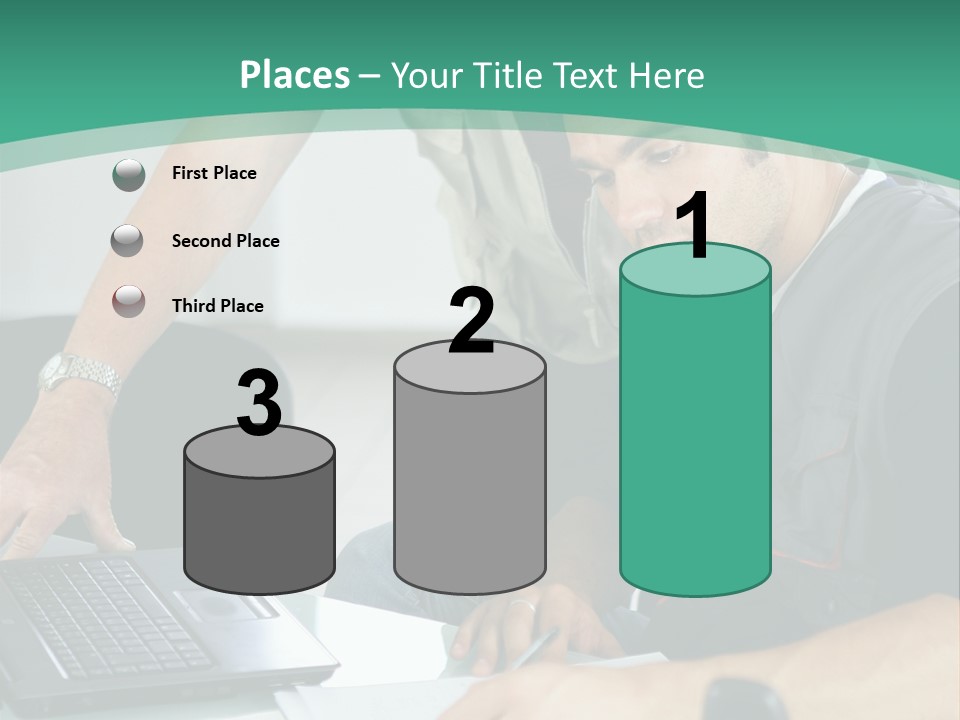 Places – Your Title Text Here

First Place

Second Place

Third Place

3

2

1